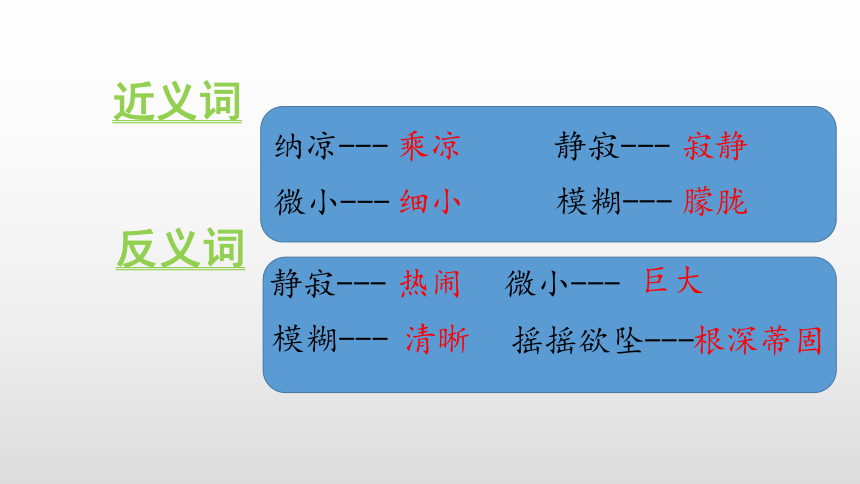 近义词

纳凉--- 乘凉　　静寂--- 寂静

微小--- 细小　　模糊--- 朦胧

反义词

静寂--- 热闹　　微小--- 巨大

模糊--- 清晰　　摇摇欲坠---根深蒂固